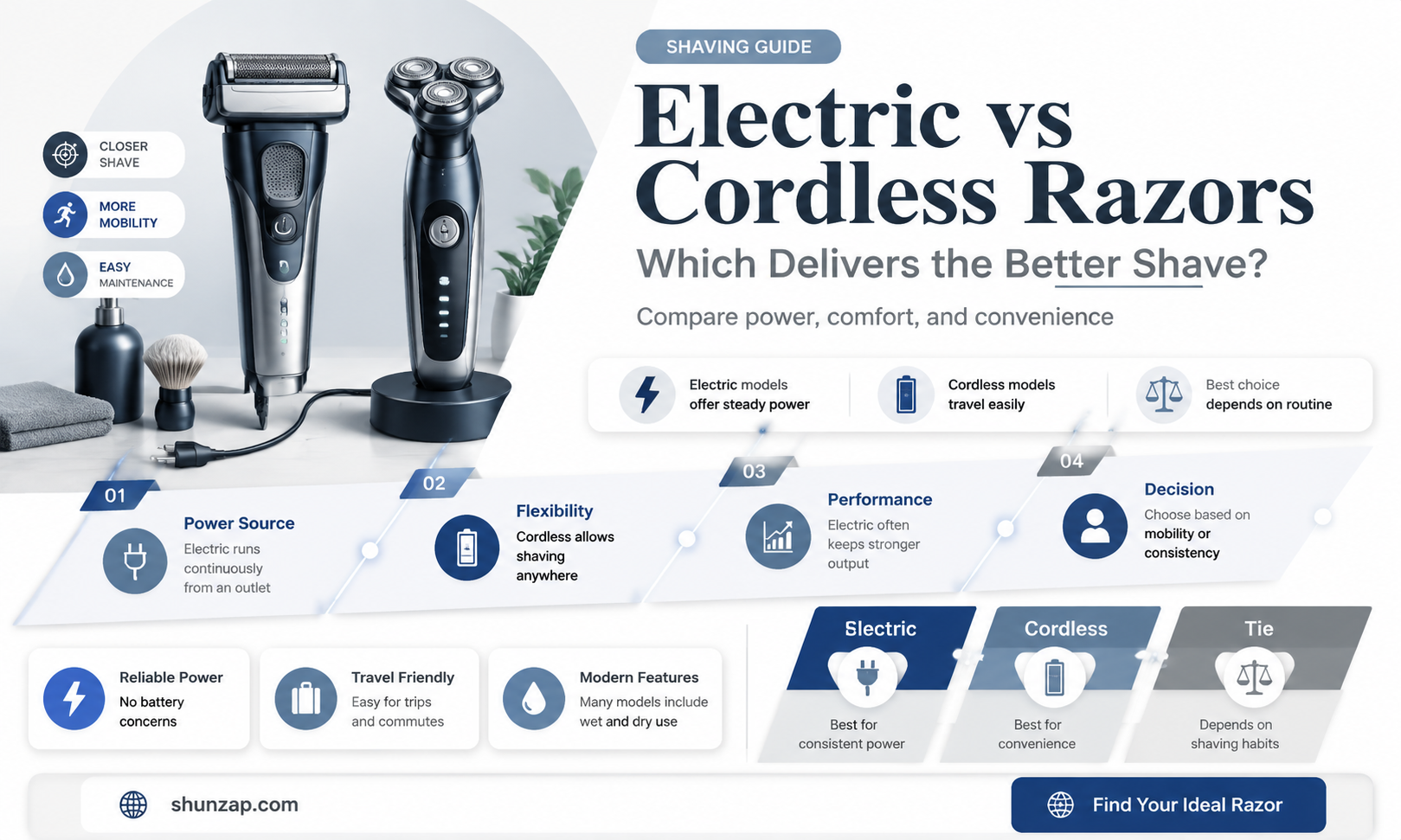 CLOSER SHAVE

MORE MOBILITY

EASY MAINTENANCE

SHAVING GUIDE

Electric vs Cordless Razors

Which Delivers the Better Shave?

Compare power, comfort, and convenience

Electric models offer steady power

Cordless models travel easily

Best choice depends on routine

01

Power Source

Electric runs continuously from an outlet

02

Flexibility

Cordless allows shaving anywhere

03

Performance

Electric often keeps stronger output

04

Decision

Choose based on mobility or consistency

Reliable Power

No battery concerns

Travel Friendly

Easy for trips and commutes

Modern Features

Many models include wet and dry use

Slectric

Best for consistent power

Cordless

Best for convenience

Tie

Depends on shaving habits

shunzap.com

Find Your Ideal Razor